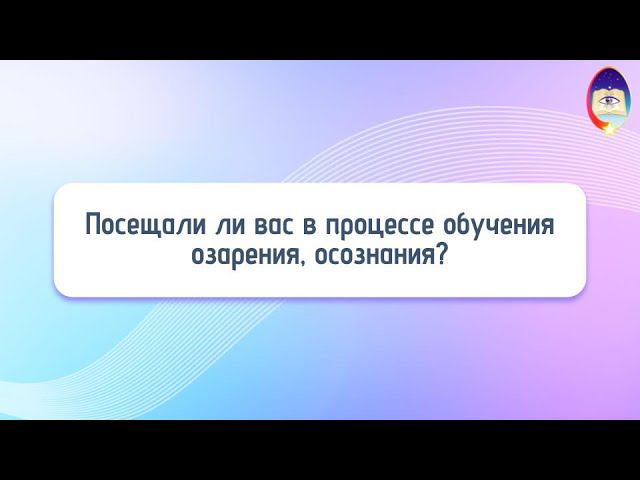 Посещали ли вас в процессе обучения озарения, осознания?